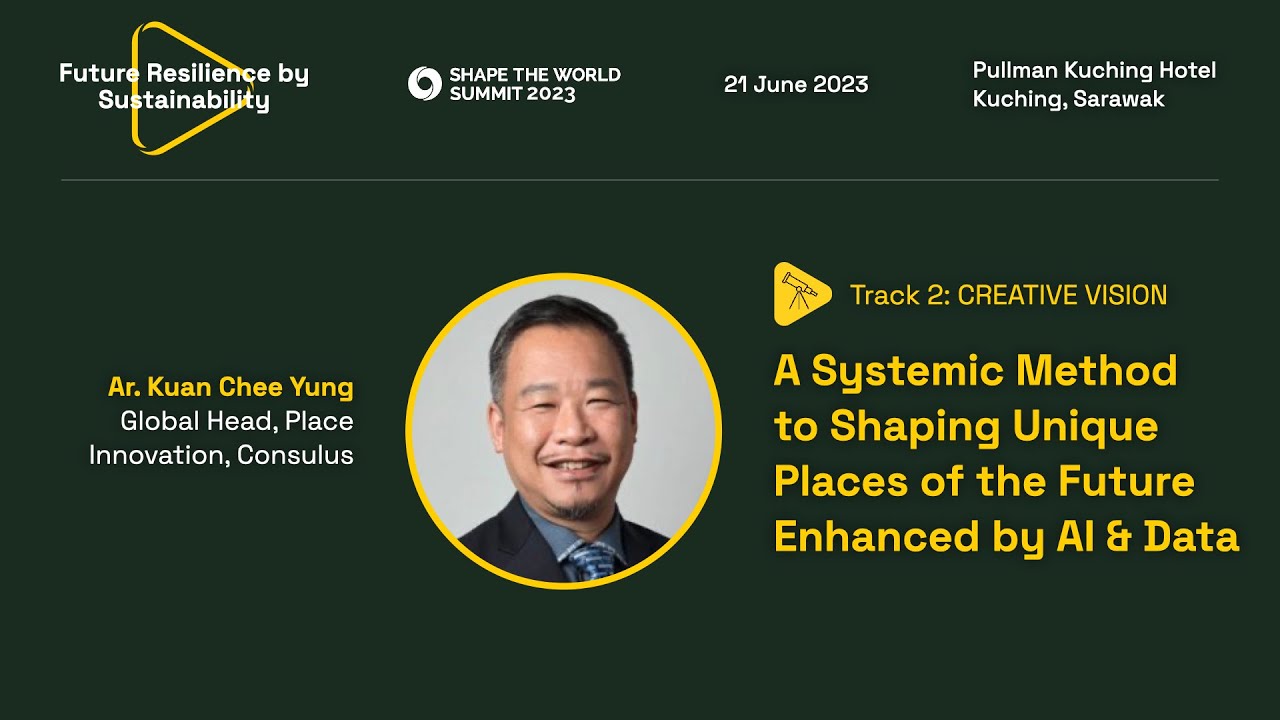 Future Resilience by Sustainability

SHAPE THE WORLD SUMMIT 2023

21 June 2023

Pullman Kuching Hotel
Kuching, Sarawak

Ar. Kuan Chee Yung
Global Head, Place Innovation, Consulus

Track 2: CREATIVE VISION

A Systemic Method to Shaping Unique Places of the Future Enhanced by AI & Data